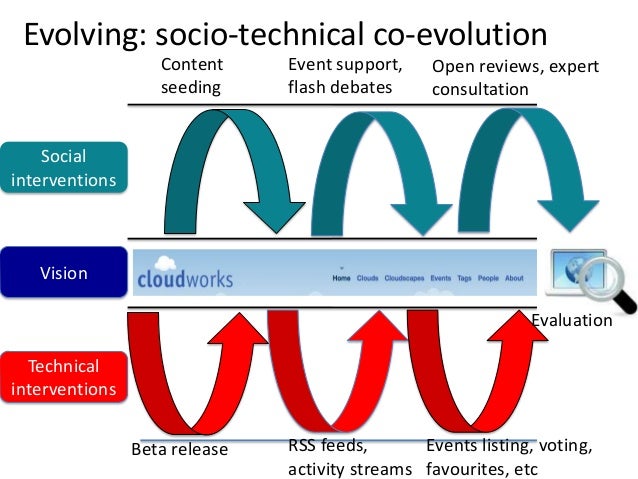 Evolving: socio-technical co-evolution

Content seeding

Event support, flash debates

Open reviews, expert consultation

Social interventions

Vision

cloudworks

Home Clouds Cloudscapes Events Tags People About

Evaluation

Technical interventions

Beta release

RSS feeds, activity streams

Events listing, voting, favourites, etc